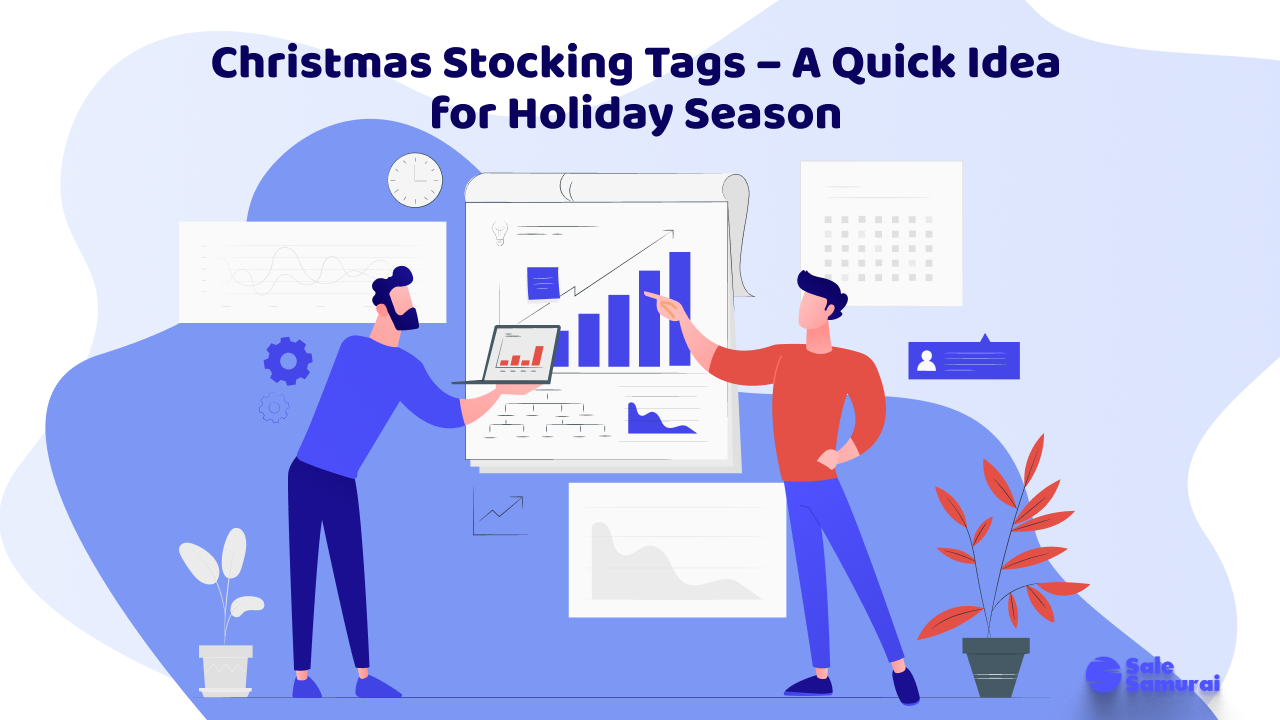 Christmas Stocking Tags – A Quick Idea for Holiday Season

Sale Samurai